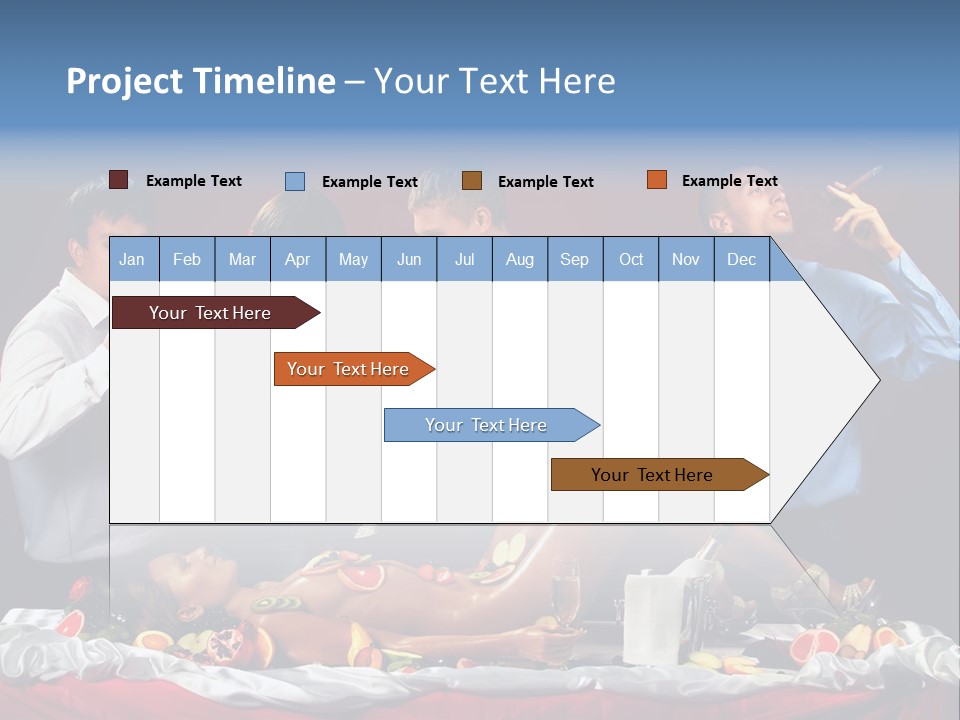 Project Timeline – Your Text Here

Example Text
Example Text
Example Text
Example Text

| Jan | Feb | Mar | Apr | May | Jun | Jul | Aug | Sep | Oct | Nov | Dec |
|---|---|---|---|---|---|---|---|---|---|---|---|

Your Text Here

Your Text Here

Your Text Here

Your Text Here